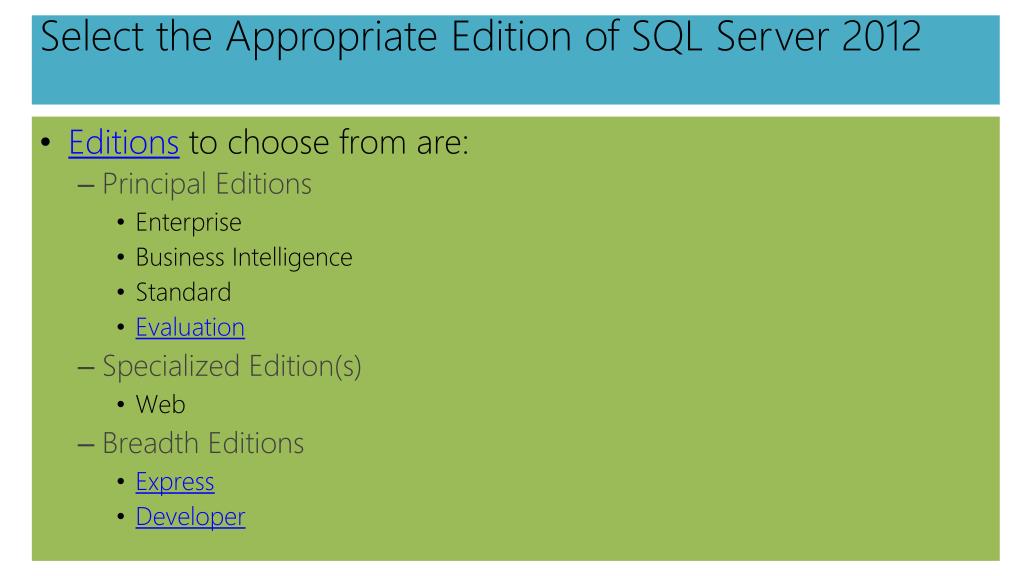 Select the Appropriate Edition of SQL Server 2012

• Editions to choose from are:
– Principal Editions
• Enterprise
• Business Intelligence
• Standard
• Evaluation
– Specialized Edition(s)
• Web
– Breadth Editions
• Express
• Developer